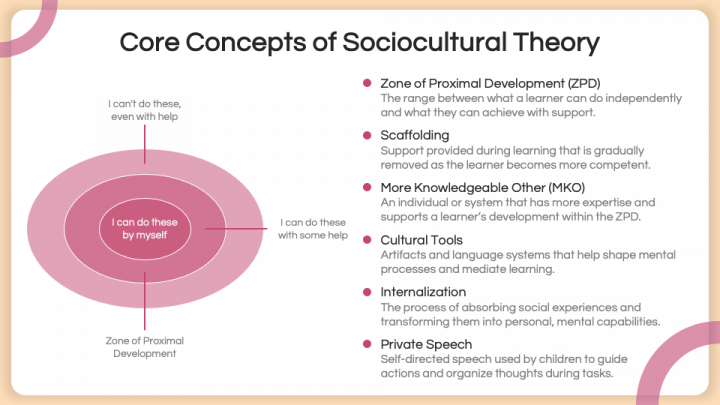 Core Concepts of Sociocultural Theory

I can't do these, even with help

I can do these by myself

I can do these with some help

Zone of Proximal Development

Zone of Proximal Development (ZPD)
The range between what a learner can do independently and what they can achieve with support.

Scaffolding
Support provided during learning that is gradually removed as the learner becomes more competent.

More Knowledgeable Other (MKO)
An individual or system that has more expertise and supports a learner's development within the ZPD.

Cultural Tools
Artifacts and language systems that help shape mental processes and mediate learning.

Internalization
The process of absorbing social experiences and transforming them into personal, mental capabilities.

Private Speech
Self-directed speech used by children to guide actions and organize thoughts during tasks.